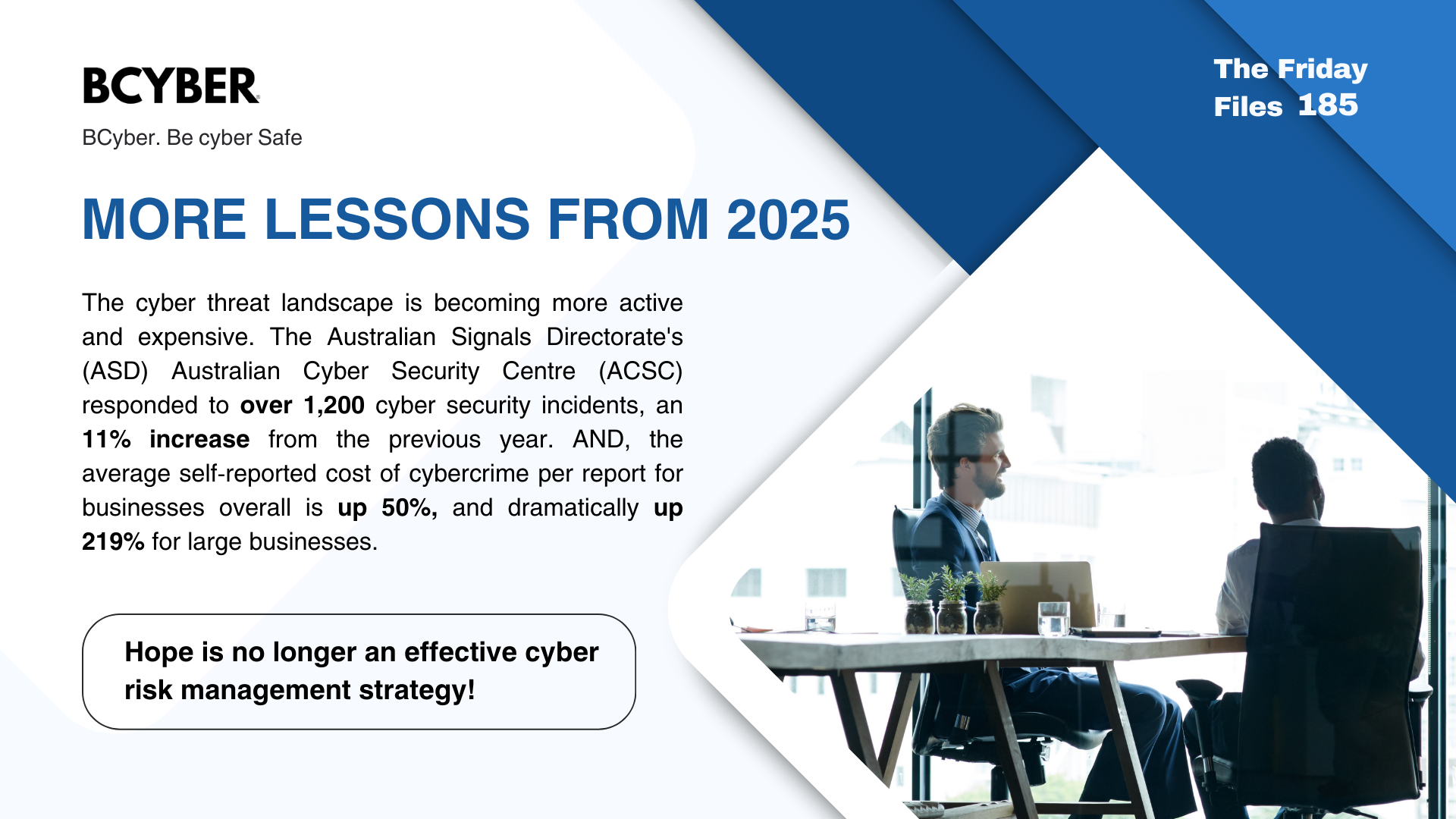 BCYBER
BCyber. Be cyber Safe

The Friday Files 185

MORE LESSONS FROM 2025

The cyber threat landscape is becoming more active and expensive. The Australian Signals Directorate's (ASD) Australian Cyber Security Centre (ACSC) responded to over 1,200 cyber security incidents, an 11% increase from the previous year. AND, the average self-reported cost of cybercrime per report for businesses overall is up 50%, and dramatically up 219% for large businesses.

Hope is no longer an effective cyber risk management strategy!